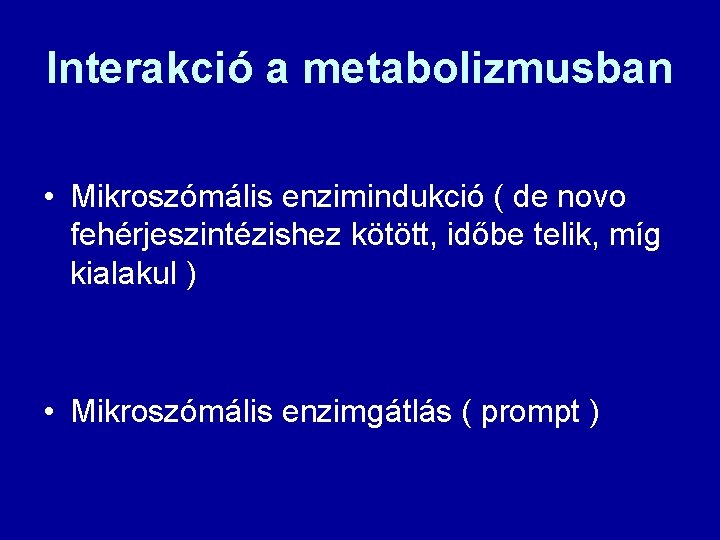 Interakció a metabolizmusban

• Mikroszómális enzimindukció ( de novo fehérjeszintézishez kötött, időbe telik, míg kialakul )

• Mikroszómális enzimgátlás ( prompt )